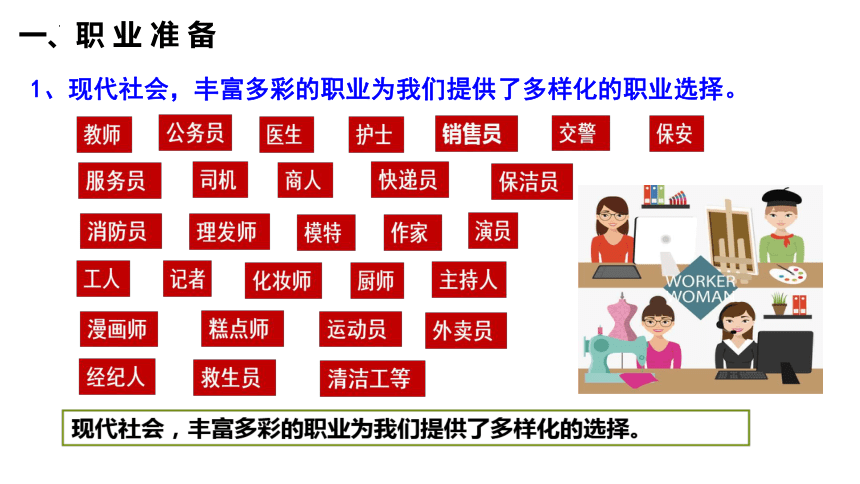 一、职业准备

1、现代社会，丰富多彩的职业为我们提供了多样化的职业选择。

教师 公务员 医生 护士 销售员 交警 保安

服务员 司机 商人 快递员 保洁员

消防员 理发师 模特 作家 演员

工人 记者 化妆师 厨师 主持人

漫画师 糕点师 运动员 外卖员

经纪人 救生员 清洁工等

WORKER WOMAN

现代社会，丰富多彩的职业为我们提供了多样化的选择。